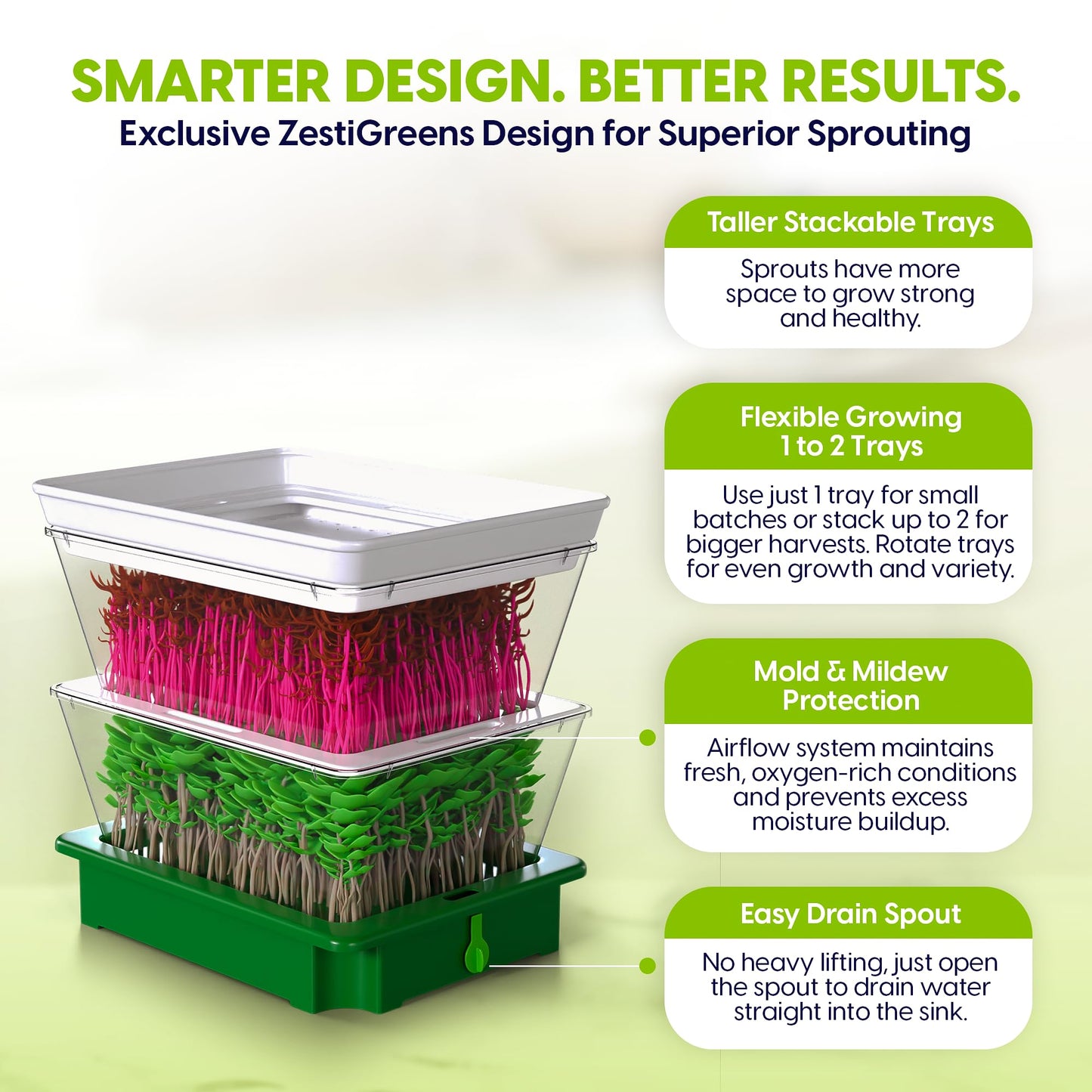 SMARTER DESIGN. BETTER RESULTS.
Exclusive ZestiGreens Design for Superior Sprouting

Taller Stackable Trays

Sprouts have more space to grow strong and healthy.

Flexible Growing 1 to 2 Trays

Use just 1 tray for small batches or stack up to 2 for bigger harvests. Rotate trays for even growth and variety.

Mold & Mildew Protection

Airflow system maintains fresh, oxygen-rich conditions and prevents excess moisture buildup.

Easy Drain Spout

No heavy lifting, just open the spout to drain water straight into the sink.